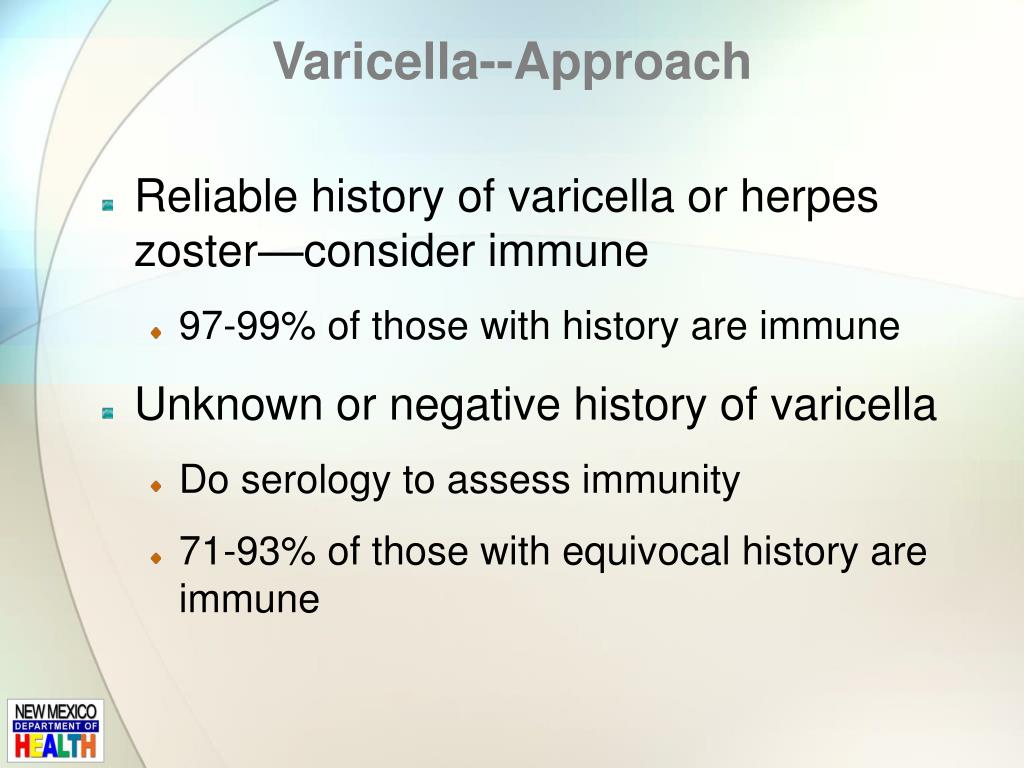 Varicella--Approach

Reliable history of varicella or herpes zoster—consider immune

97-99% of those with history are immune

Unknown or negative history of varicella

Do serology to assess immunity

71-93% of those with equivocal history are immune

NEW MEXICO
DEPARTMENT OF
HEALTH